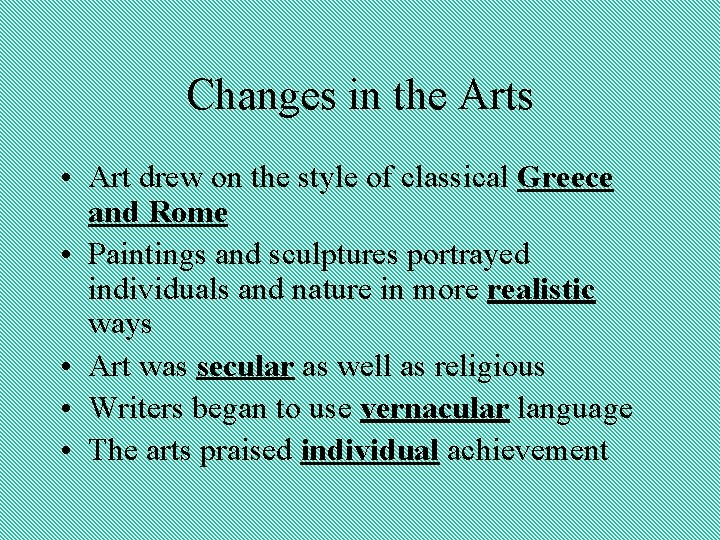 Changes in the Arts

• Art drew on the style of classical Greece and Rome
• Paintings and sculptures portrayed individuals and nature in more realistic ways
• Art was secular as well as religious
• Writers began to use vernacular language
• The arts praised individual achievement